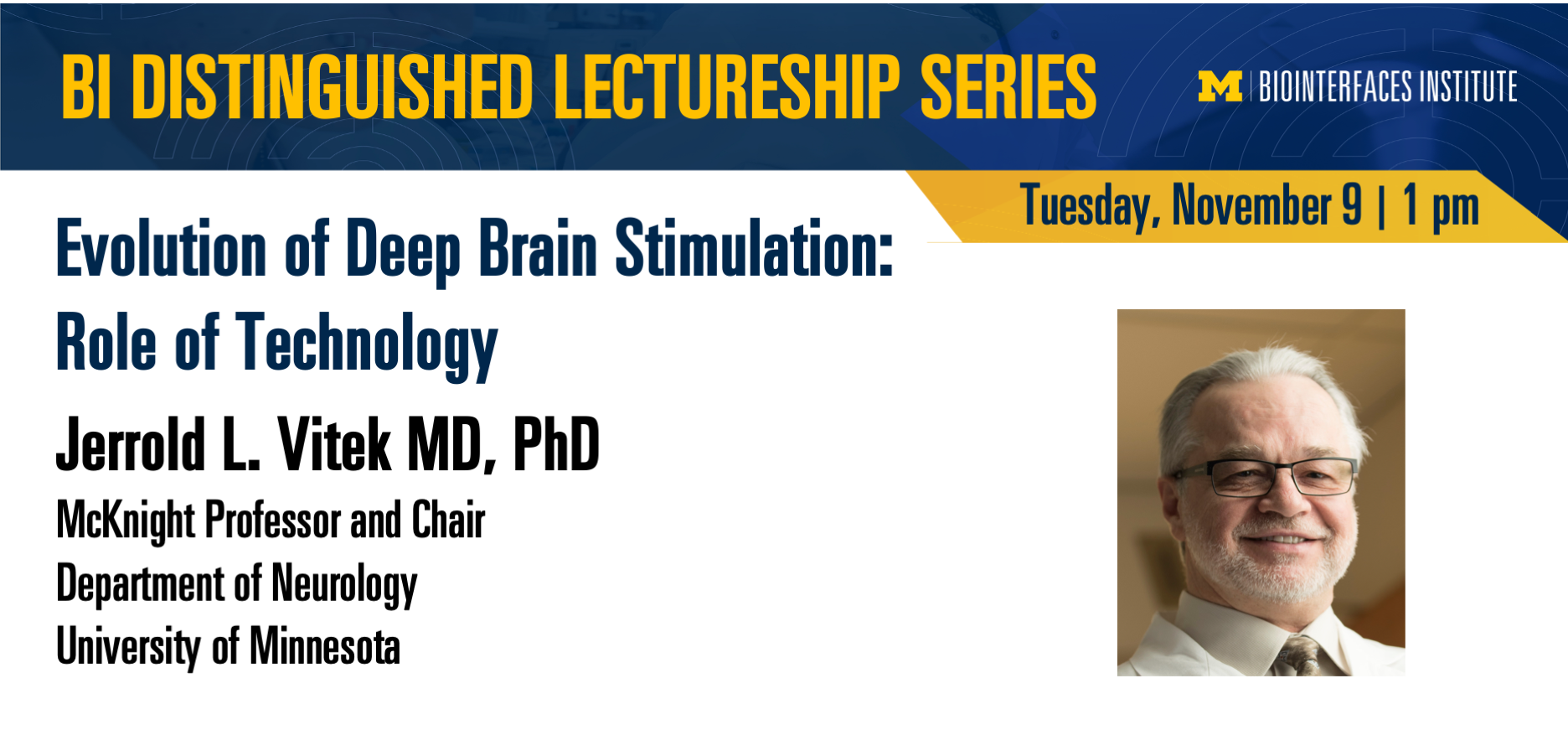 BI DISTINGUISHED LECTURESHIP SERIES

M | BIOINTERFACES INSTITUTE

Tuesday, November 9 | 1 pm

Evolution of Deep Brain Stimulation: Role of Technology

Jerrold L. Vitek MD, PhD

McKnight Professor and Chair
Department of Neurology
University of Minnesota